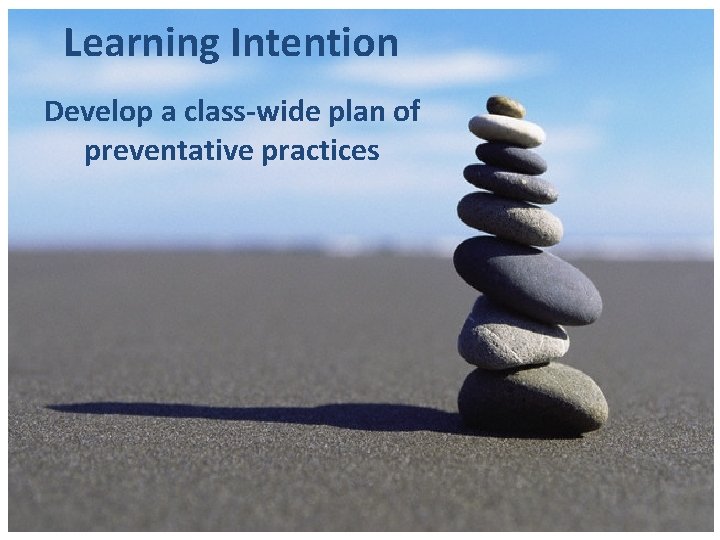 Learning Intention

Develop a class-wide plan of preventative practices